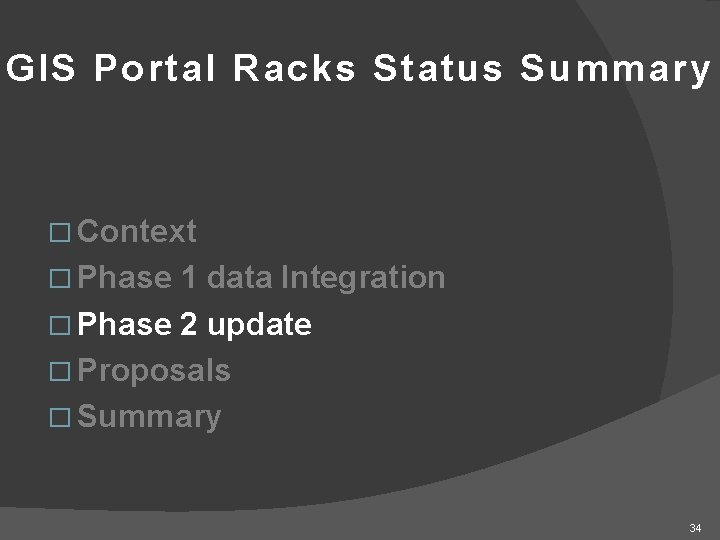 GIS Portal Racks Status Summary

□ Context
□ Phase 1 data Integration
□ Phase 2 update
□ Proposals
□ Summary

34